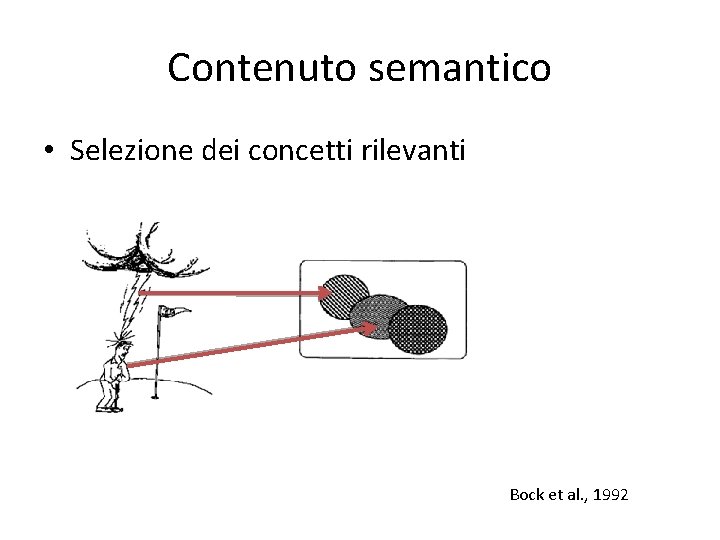 Contenuto semantico

• Selezione dei concetti rilevanti

Bock et al., 1992